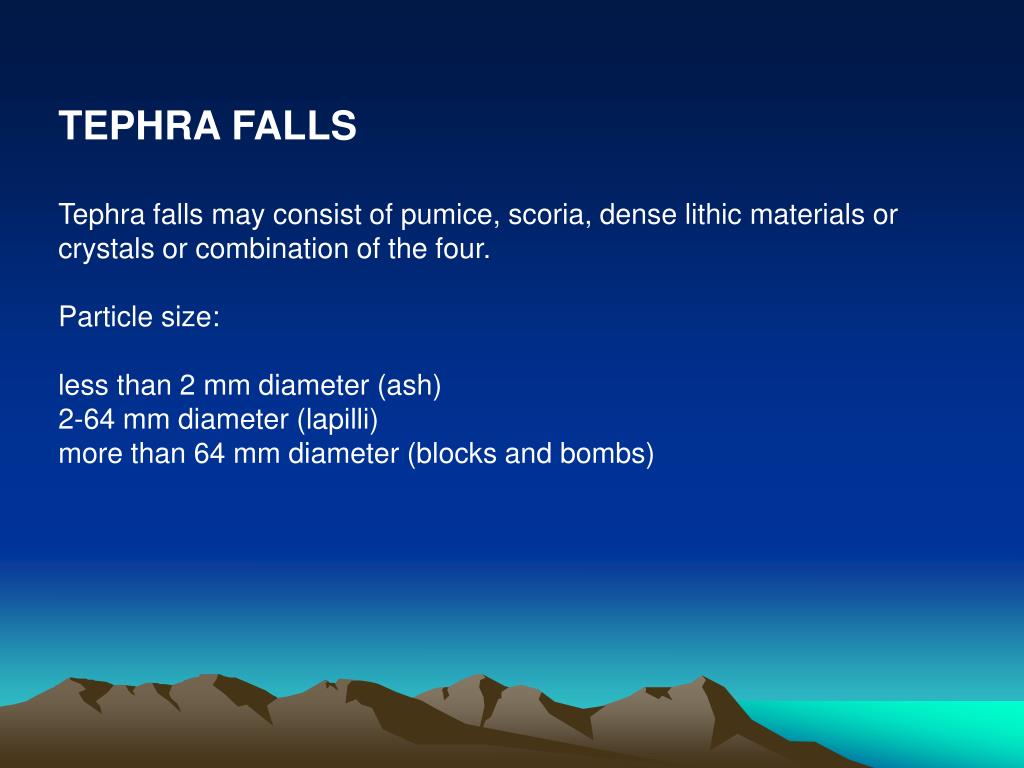 TEPHRA FALLS

Tephra falls may consist of pumice, scoria, dense lithic materials or crystals or combination of the four.

Particle size:

less than 2 mm diameter (ash)
2-64 mm diameter (lapilli)
more than 64 mm diameter (blocks and bombs)